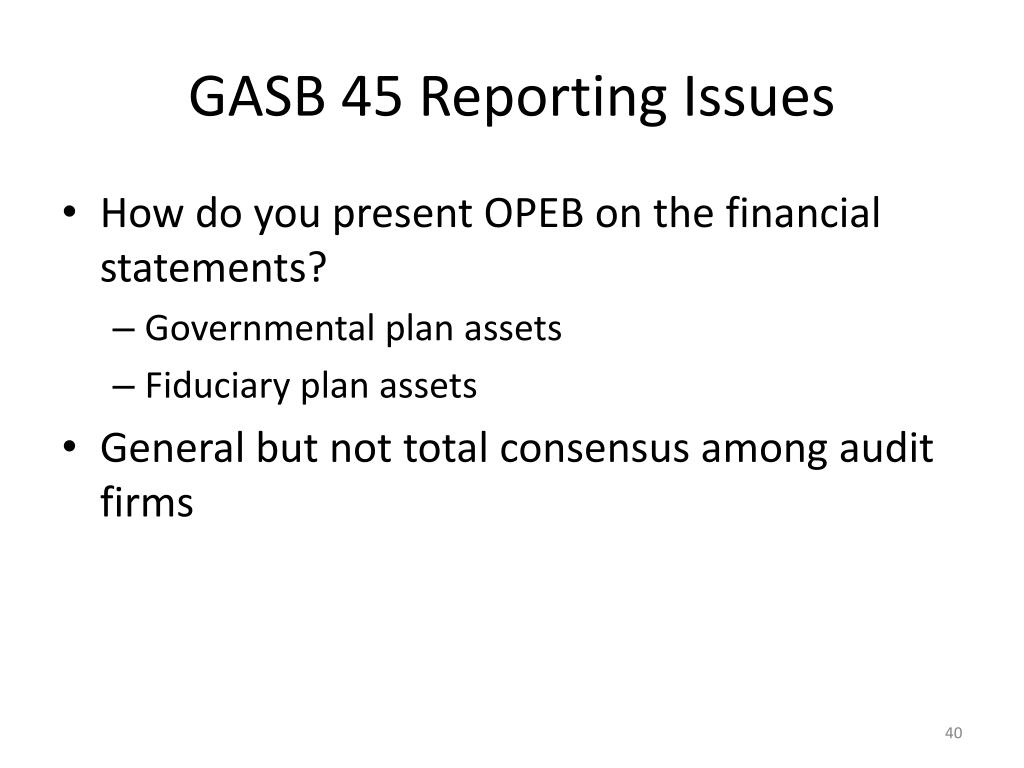 GASB 45 Reporting Issues

• How do you present OPEB on the financial statements?
– Governmental plan assets
– Fiduciary plan assets
• General but not total consensus among audit firms

40